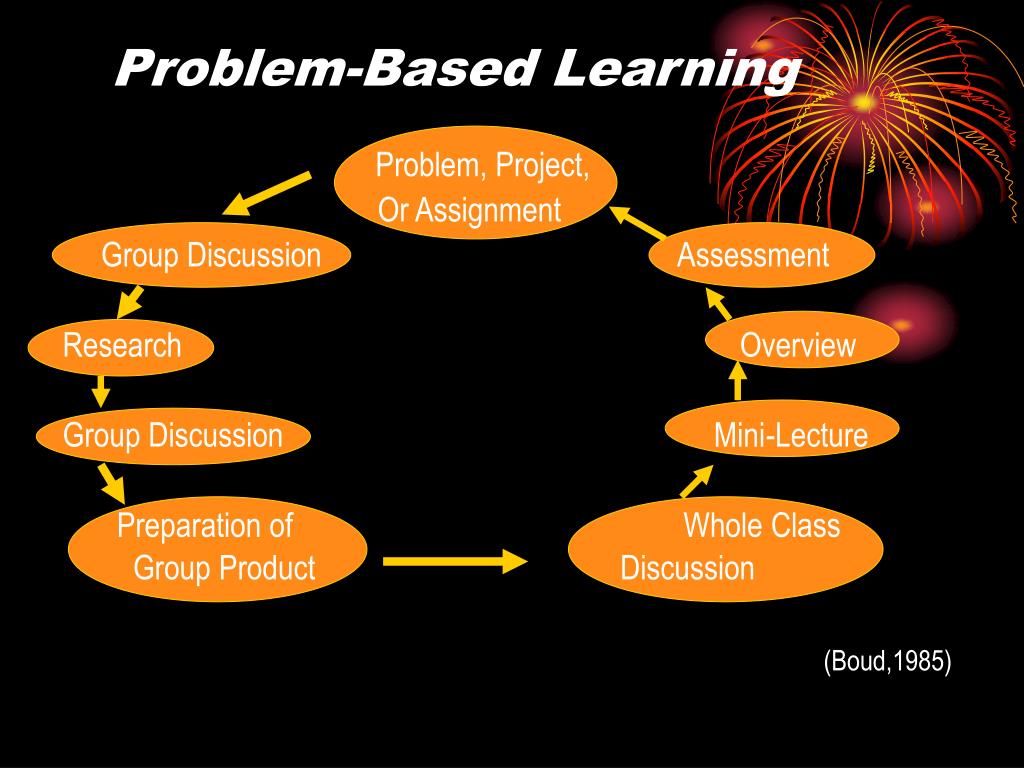 Problem-Based Learning

Problem, Project, Or Assignment

Group Discussion

Research

Group Discussion

Preparation of Group Product

Whole Class Discussion

Mini-Lecture

Overview

Assessment

(Boud,1985)